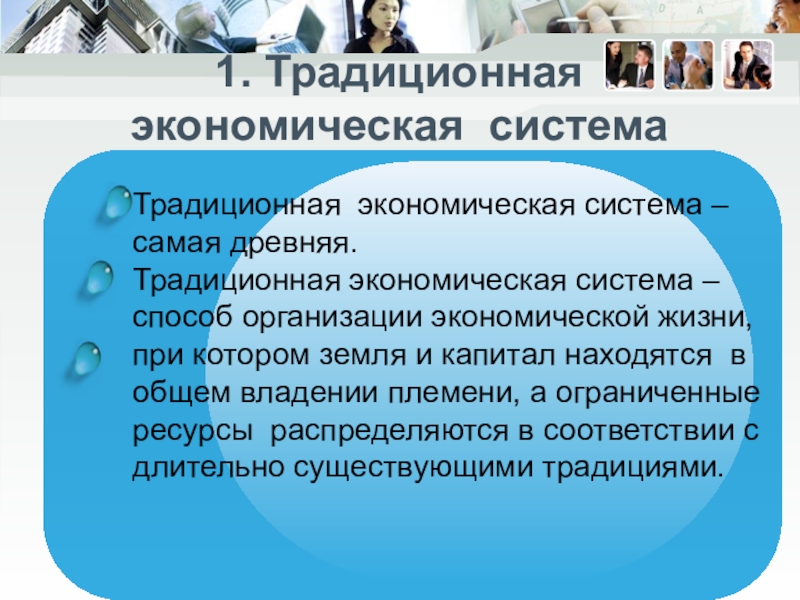 1. Традиционная экономическая система

Традиционная экономическая система – самая древняя.

Традиционная экономическая система – способ организации экономической жизни, при котором земля и капитал находятся в общем владении племени, а ограниченные ресурсы распределяются в соответствии с длительно существующими традициями.